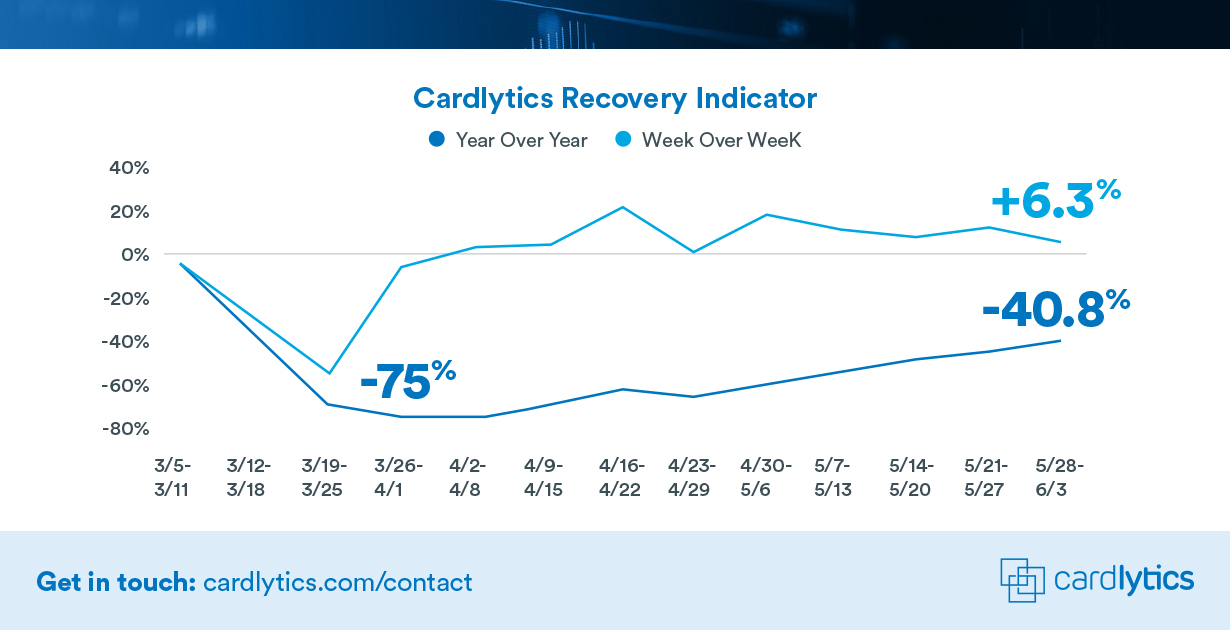 Cardlytics Recovery Indicator

Year Over Year   Week Over WeeK

40%
20%
0%
-20%
-40%
-60%
-80%

+6.3%
-40.8%
-75%

3/5-3/11
3/12-3/18
3/19-3/25
3/26-4/1
4/2-4/8
4/9-4/15
4/16-4/22
4/23-4/29
4/30-5/6
5/7-5/13
5/14-5/20
5/21-5/27
5/28-6/3

Get in touch: cardlytics.com/contact

cardlytics